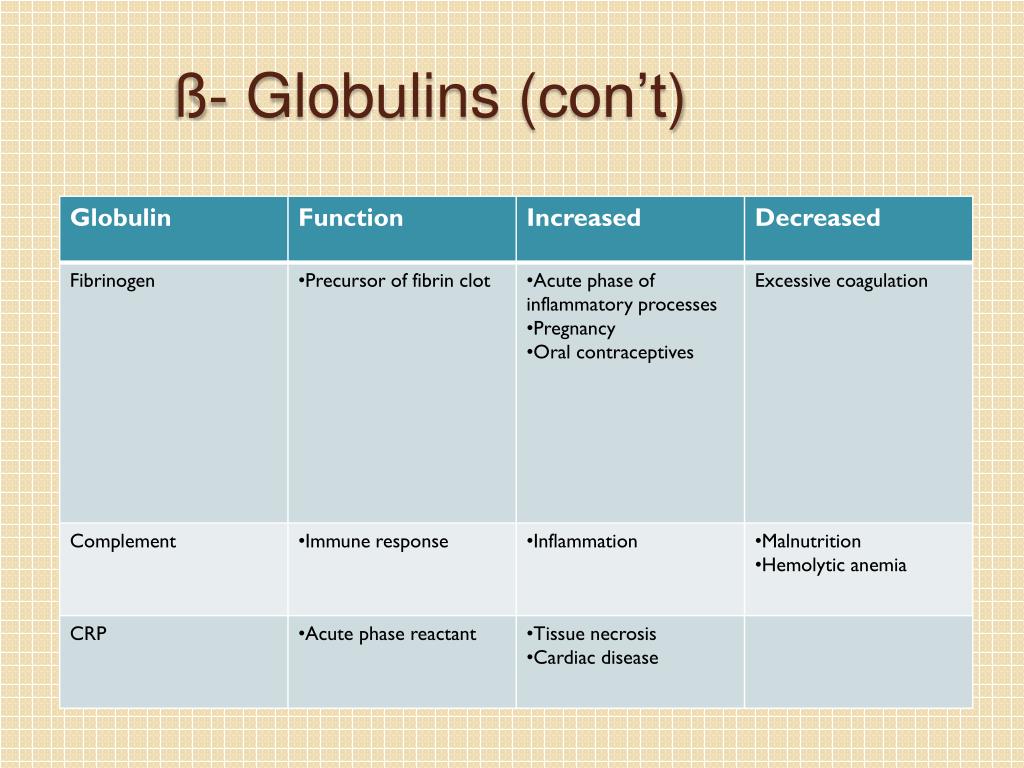 ß- Globulins (con’t)

| Globulin | Function | Increased | Decreased |
|---|---|---|---|
| Fibrinogen | •Precursor of fibrin clot | •Acute phase of inflammatory processes •Pregnancy •Oral contraceptives | Excessive coagulation |
| Complement | •Immune response | •Inflammation | •Malnutrition •Hemolytic anemia |
| CRP | •Acute phase reactant | •Tissue necrosis •Cardiac disease | |